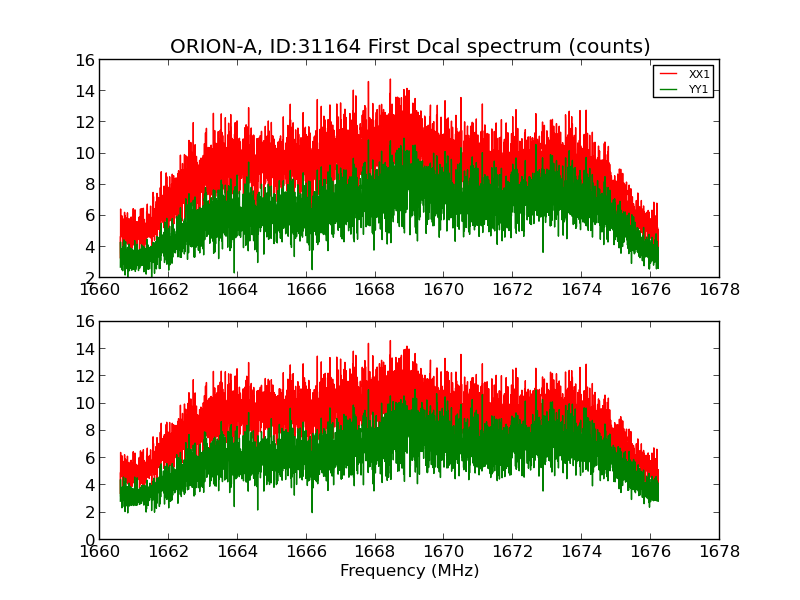 ORION-A, ID:31164 First Dcal spectrum (counts)

XX1
YY1

16
14
12
10
8
6
4
2

1660 1662 1664 1666 1668 1670 1672 1674 1676 1678

16
14
12
10
8
6
4
2
0

1660 1662 1664 1666 1668 1670 1672 1674 1676 1678

Frequency (MHz)